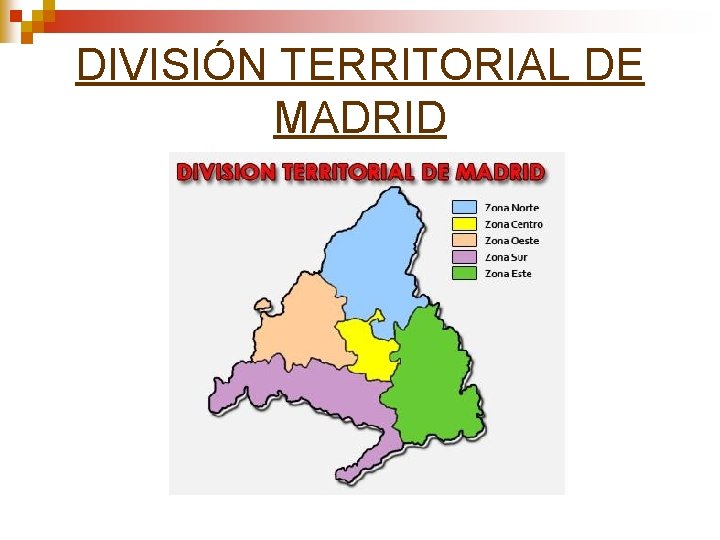 DIVISIÓN TERRITORIAL DE MADRID

DIVISION TERRITORIAL DE MADRID

Zona Norte
Zona Centro
Zona Oeste
Zona Sur
Zona Este